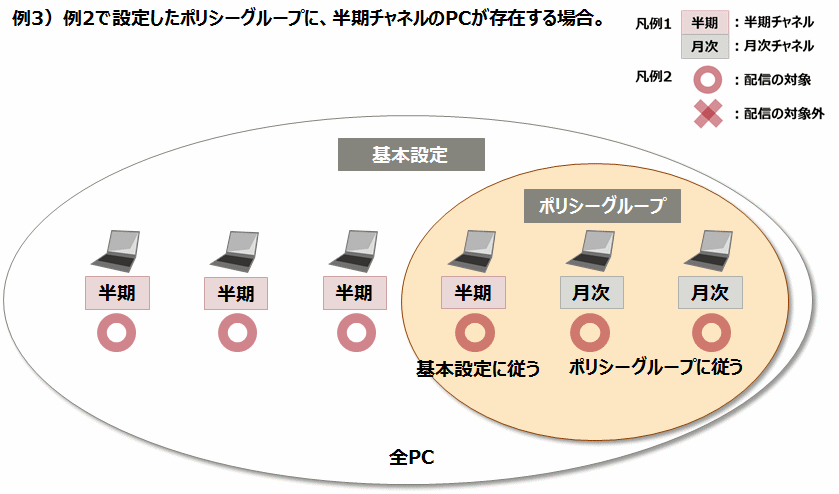 例3）例2で設定したポリシーグループに、半期チャネルのPCが存在する場合。

凡例1 半期 ：半期チャネル
月次 ：月次チャネル
凡例2 ：配信の対象
：配信の対象外

基本設定

ポリシーグループ

半期
半期
半期
半期
月次
月次

基本設定に従う
ポリシーグループに従う

全PC